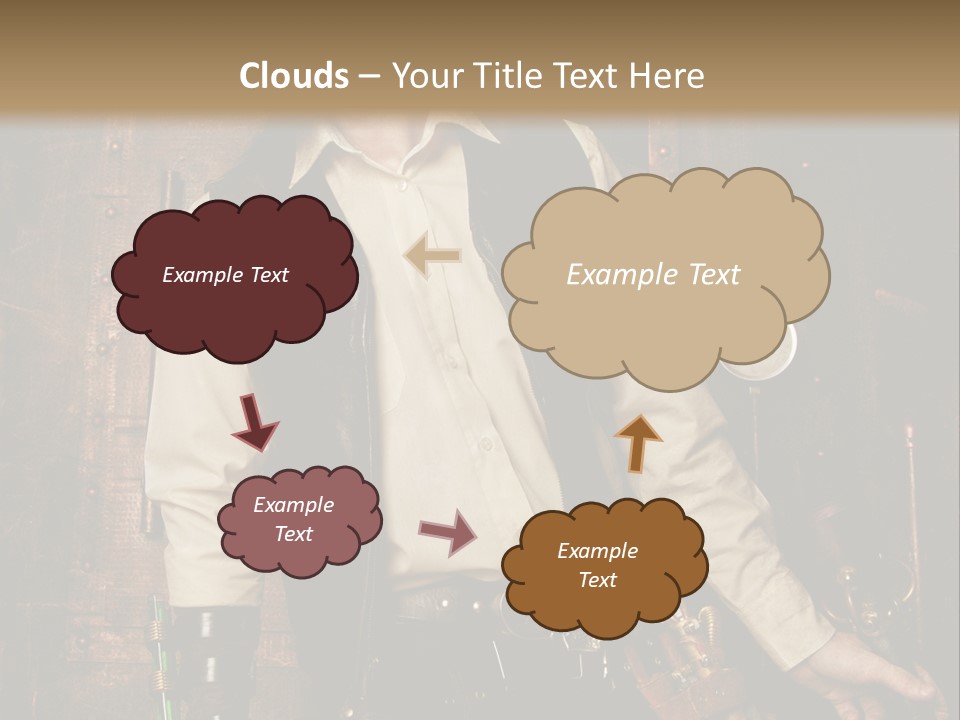 Clouds – Your Title Text Here

Example Text

Example Text

Example Text

Example Text